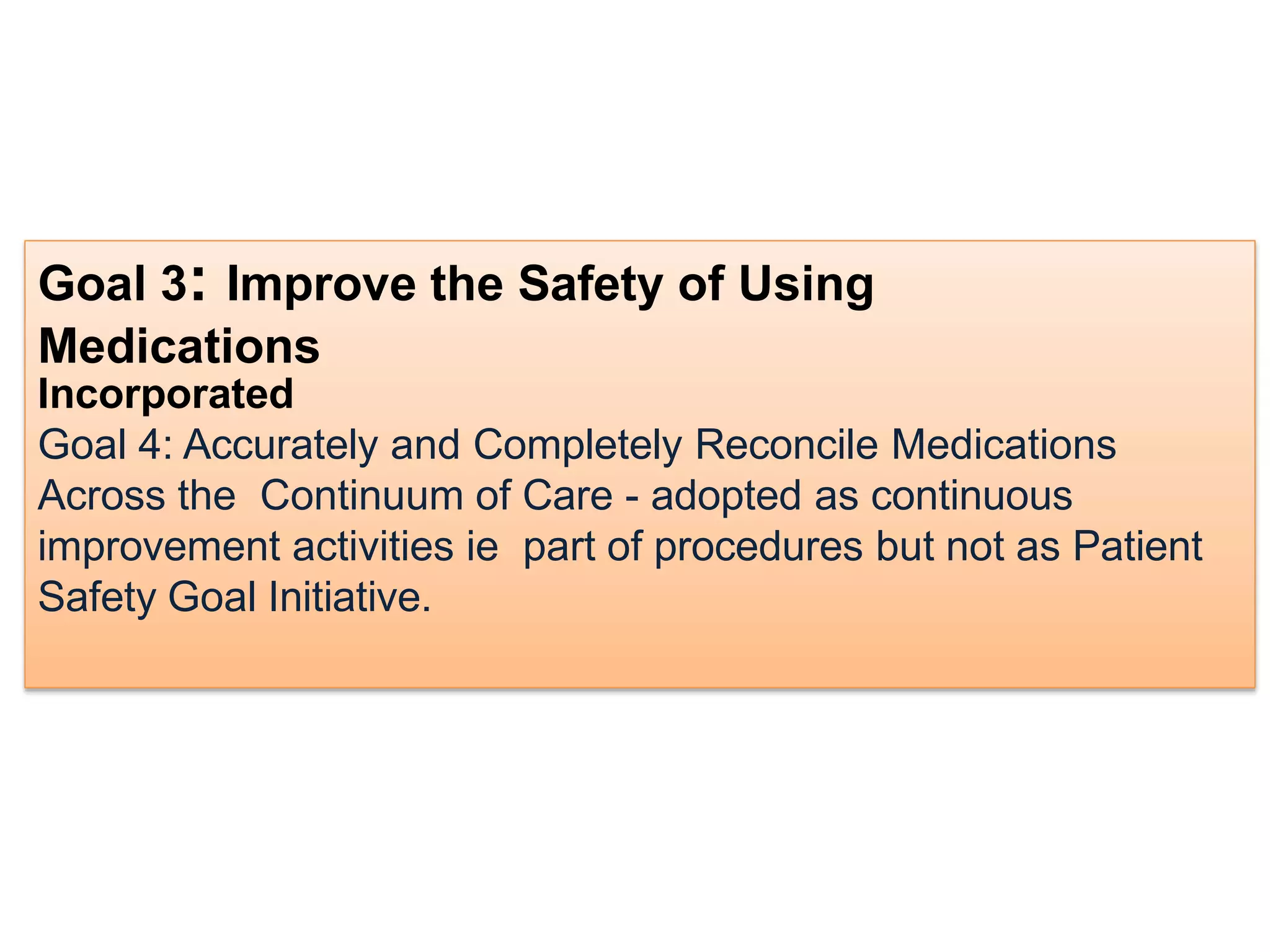 Goal 3: Improve the Safety of Using Medications
Incorporated

Goal 4: Accurately and Completely Reconcile Medications Across the Continuum of Care - adopted as continuous improvement activities ie part of procedures but not as Patient Safety Goal Initiative.